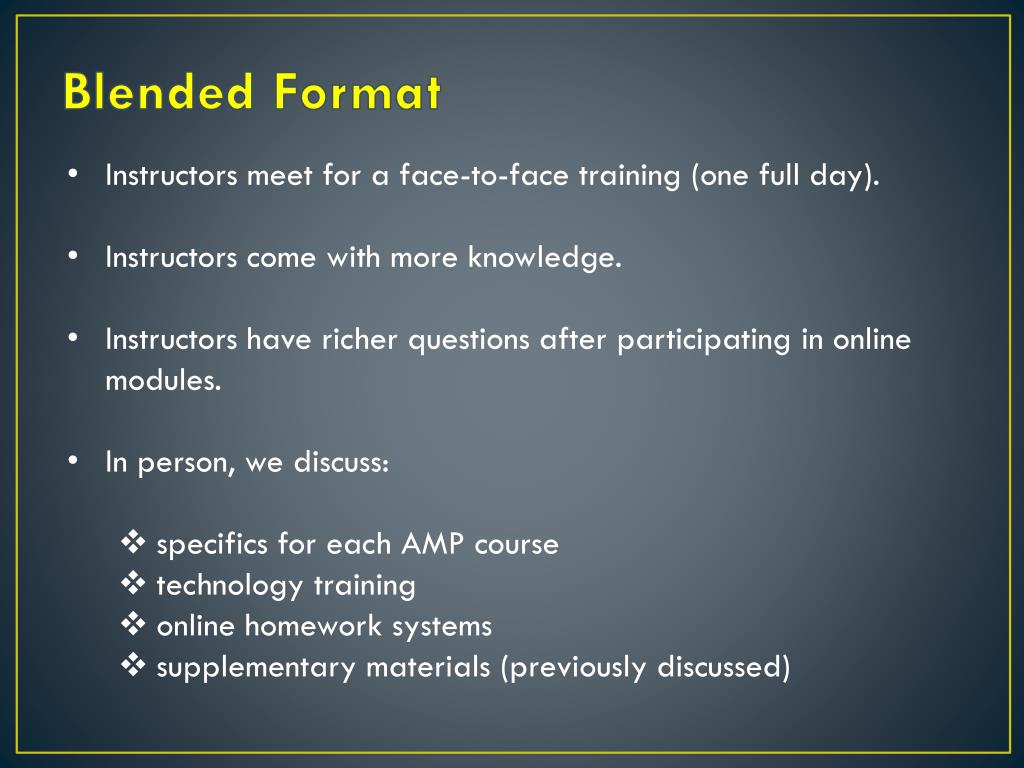 Blended Format

• Instructors meet for a face-to-face training (one full day).

• Instructors come with more knowledge.

• Instructors have richer questions after participating in online modules.

• In person, we discuss:

❖ specifics for each AMP course
❖ technology training
❖ online homework systems
❖ supplementary materials (previously discussed)